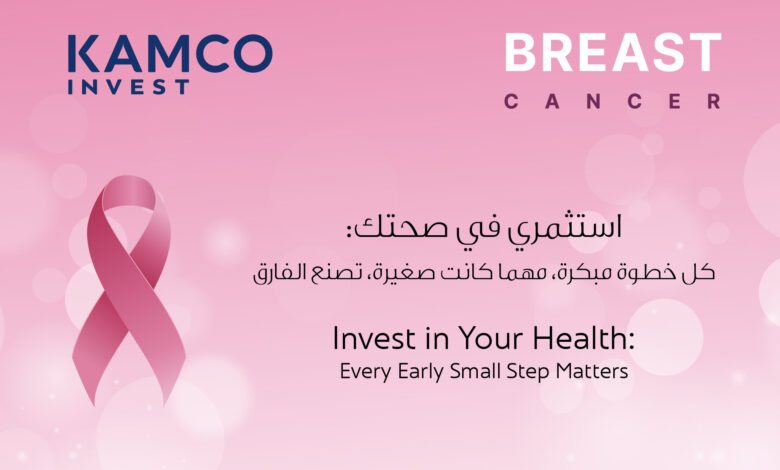 KAMCO
INVEST

BREAST
CANCER

استثمري في صحتك:
كل خطوة مبكرة، مهما كانت صغيرة، تصنع الفارق

Invest in Your Health:
Every Early Small Step Matters